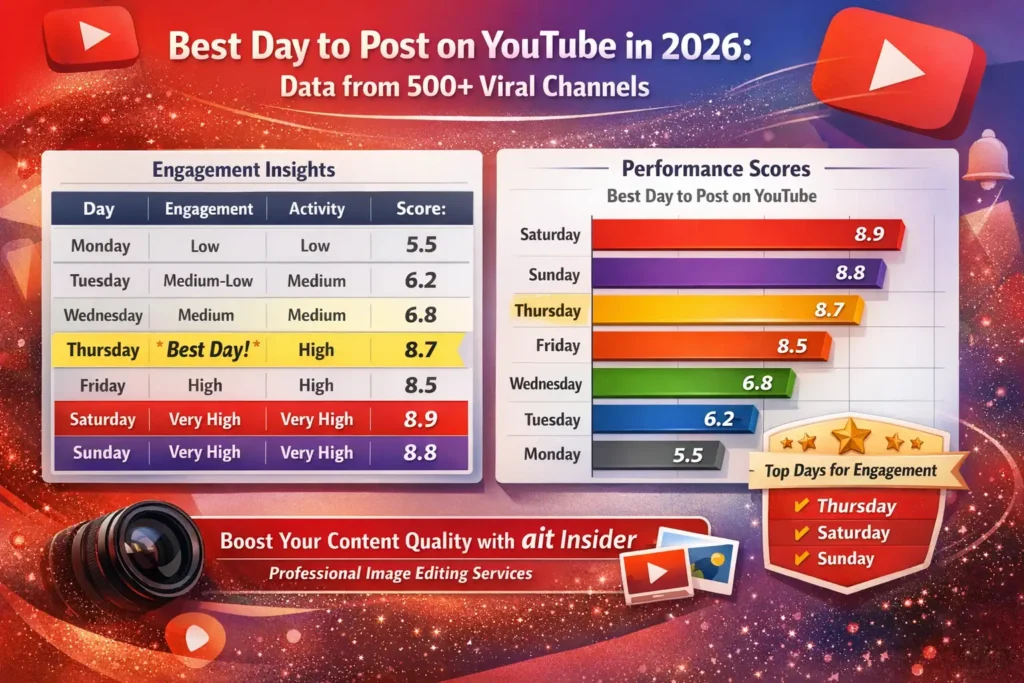 Best Day to Post on YouTube in 2026:
Data from 500+ Viral Channels

Engagement Insights

| Day | Engagement | Activity | Score: |
|---|---|---|---|
| Monday | Low | Low | 5.5 |
| Tuesday | Medium-Low | Medium | 6.2 |
| Wednesday | Medium | Medium | 6.8 |
| Thursday | * Best Day! * | High | 8.7 |
| Friday | High | High | 8.5 |
| Saturday | Very High | Very High | 8.9 |
| Sunday | Very High | Very High | 8.8 |

Performance Scores
Best Day to Post on YouTube

Saturday 8.9
Sunday 8.8
Thursday 8.7
Friday 8.5
Wednesday 6.8
Tuesday 6.2
Monday 5.5

Top Days for Engagement
✔ Thursday
✔ Saturday
✔ Sunday

Boost Your Content Quality with ait Insider
Professional Image Editing Services